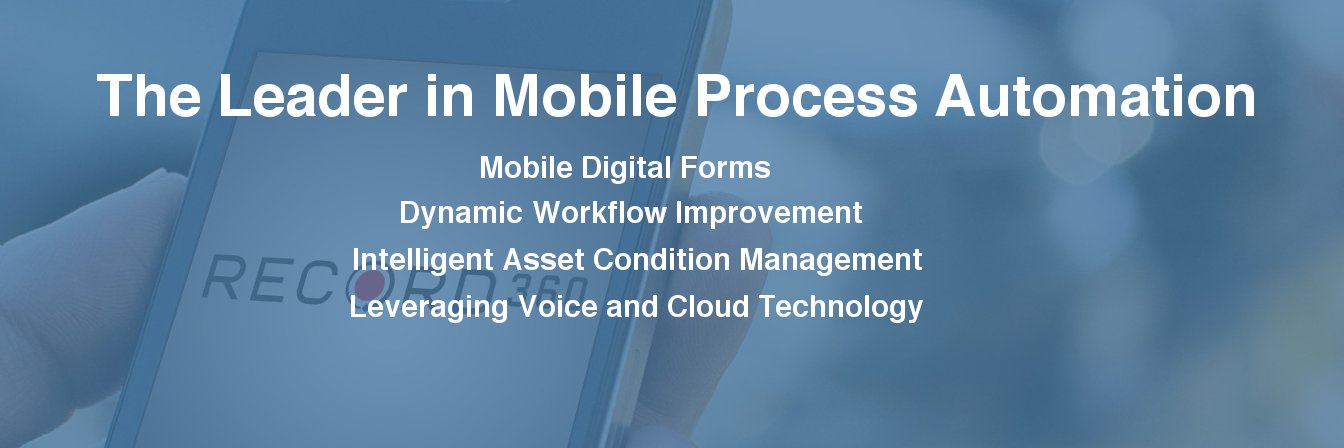 The Leader in Mobile Process Automation

Mobile Digital Forms

Dynamic Workflow Improvement

Intelligent Asset Condition Management

Leveraging Voice and Cloud Technology

RECORD360